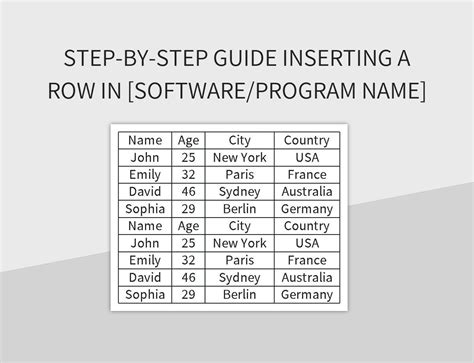 STEP-BY-STEP GUIDE INSERTING A ROW IN [SOFTWARE/PROGRAM NAME]

| Name | Age | City | Country |
|---|---|---|---|
| John | 25 | New York | USA |
| Emily | 32 | Paris | France |
| David | 46 | Sydney | Australia |
| Sophia | 29 | Berlin | Germany |
| Name | Age | City | Country |
| John | 25 | New York | USA |
| Emily | 32 | Paris | France |
| David | 46 | Sydney | Australia |
| Sophia | 29 | Berlin | Germany |